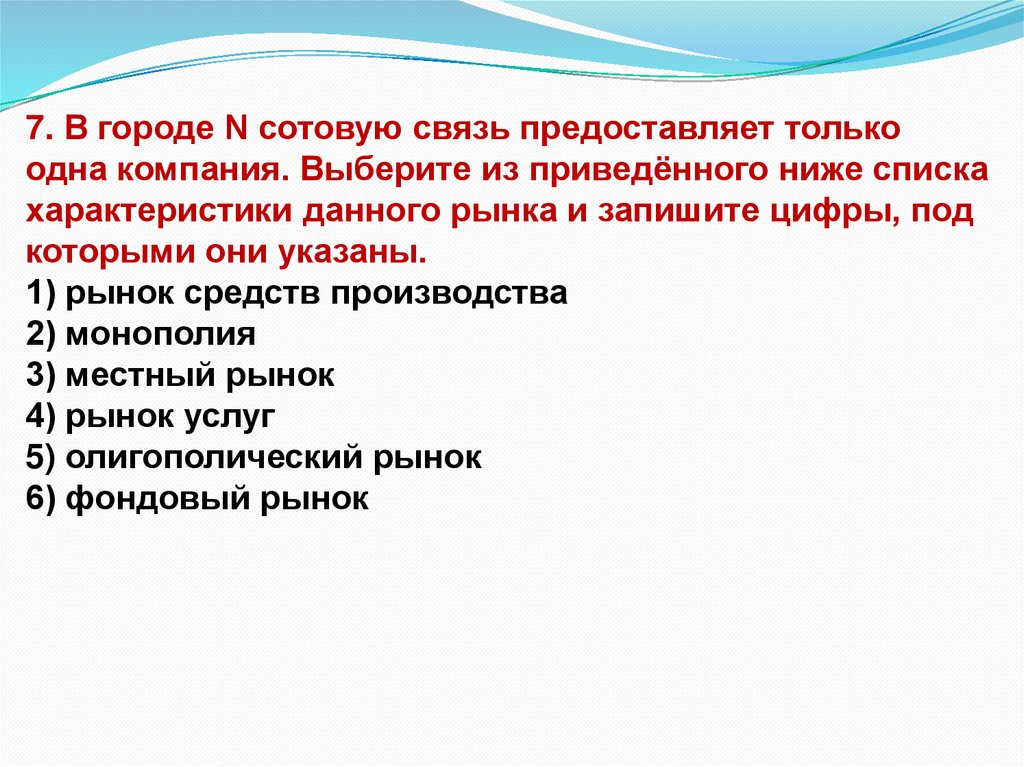 7. В городе N сотовую связь предоставляет только одна компания. Выберите из приведённого ниже списка характеристики данного рынка и запишите цифры, под которыми они указаны.
1) рынок средств производства
2) монополия
3) местный рынок
4) рынок услуг
5) олигополический рынок
6) фондовый рынок